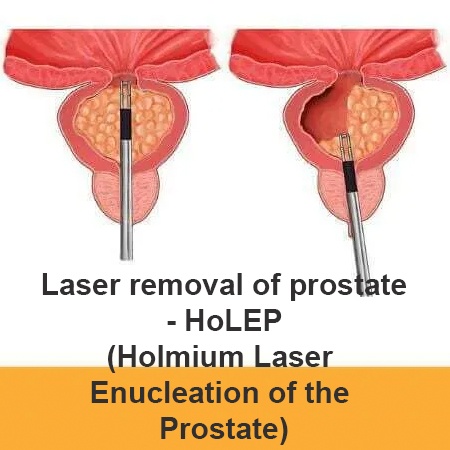 Laser removal of prostate - HoLEP (Holmium Laser Enucleation of the Prostate)